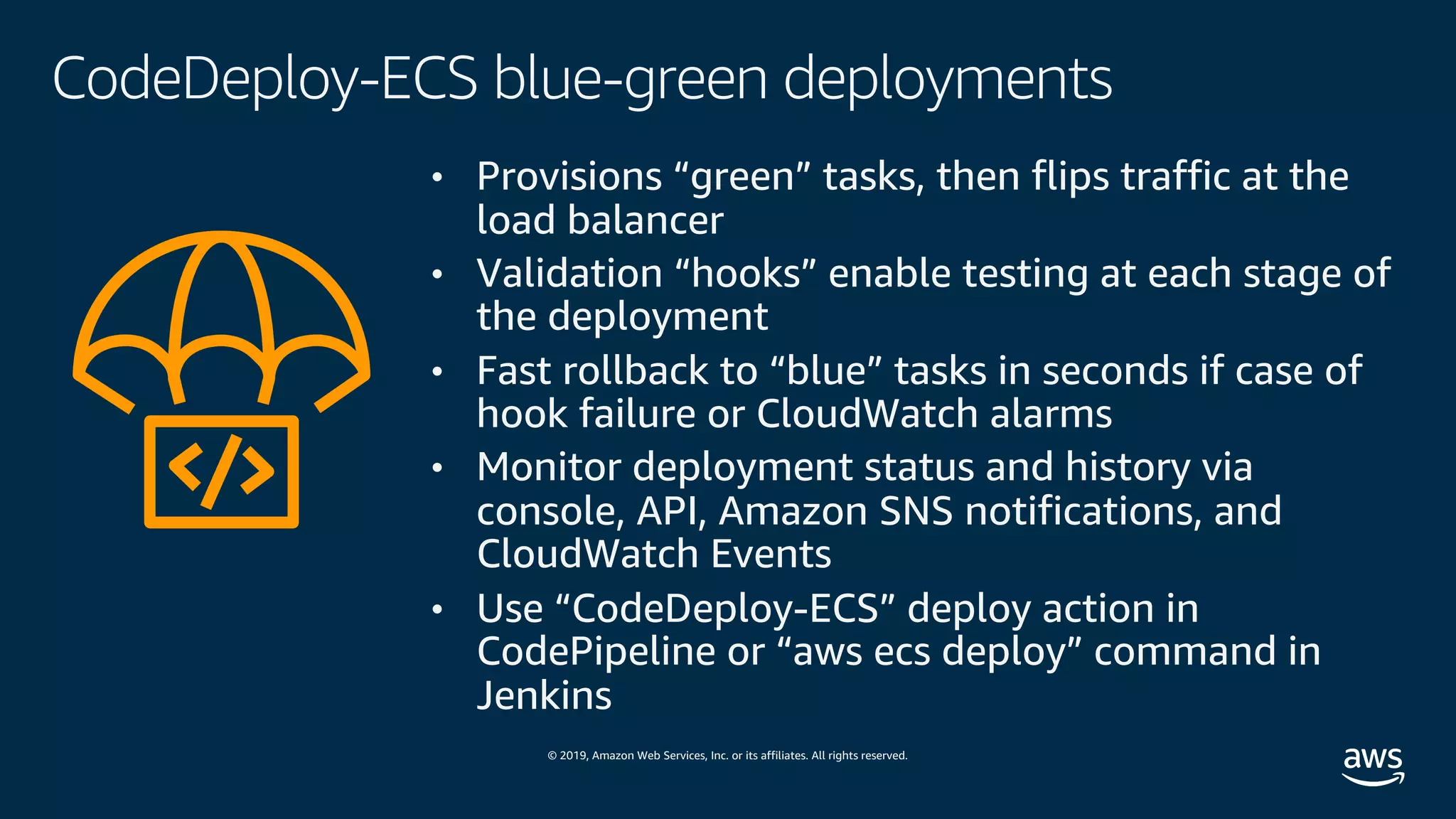 CodeDeploy-ECS blue-green deployments

</>

• Provisions “green” tasks, then flips traffic at the load balancer
• Validation “hooks” enable testing at each stage of the deployment
• Fast rollback to “blue” tasks in seconds if case of hook failure or CloudWatch alarms
• Monitor deployment status and history via console, API, Amazon SNS notifications, and CloudWatch Events
• Use “CodeDeploy-ECS” deploy action in CodePipeline or “aws ecs deploy” command in Jenkins

© 2019, Amazon Web Services, Inc. or its affiliates. All rights reserved.

aws